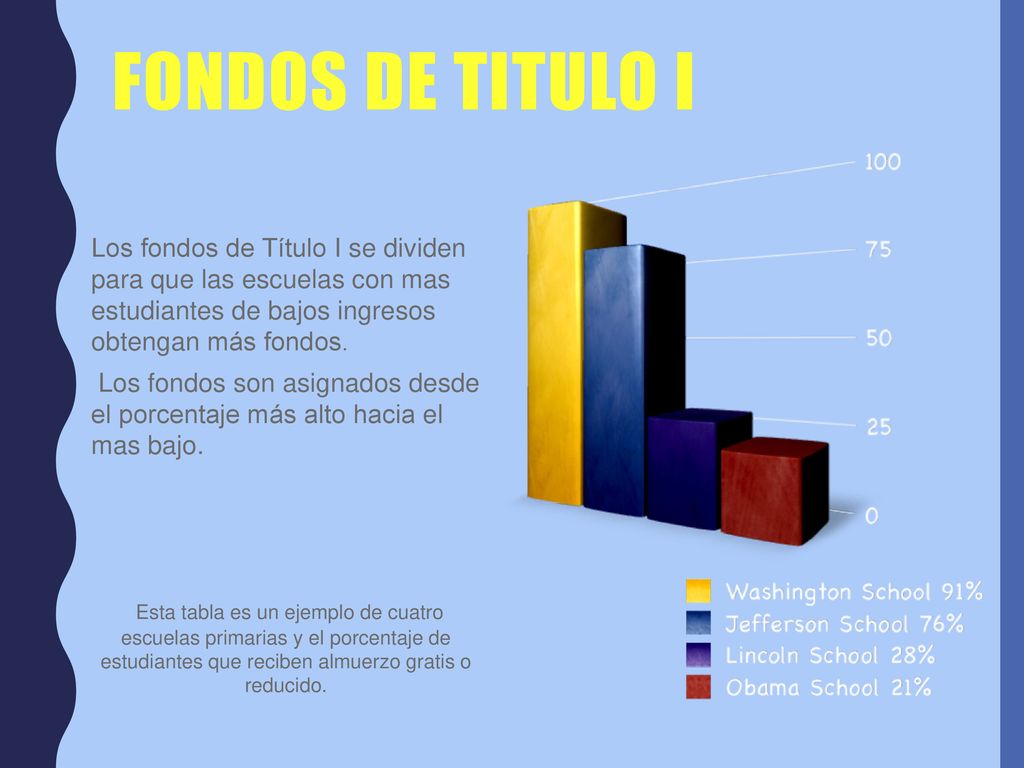 FONDOS DE TITULO I

Los fondos de Título I se dividen para que las escuelas con mas estudiantes de bajos ingresos obtengan más fondos.

Los fondos son asignados desde el porcentaje más alto hacia el mas bajo.

100
75
50
25
0

Washington School 91%
Jefferson School 76%
Lincoln School 28%
Obama School 21%

Esta tabla es un ejemplo de cuatro escuelas primarias y el porcentaje de estudiantes que reciben almuerzo gratis o reducido.